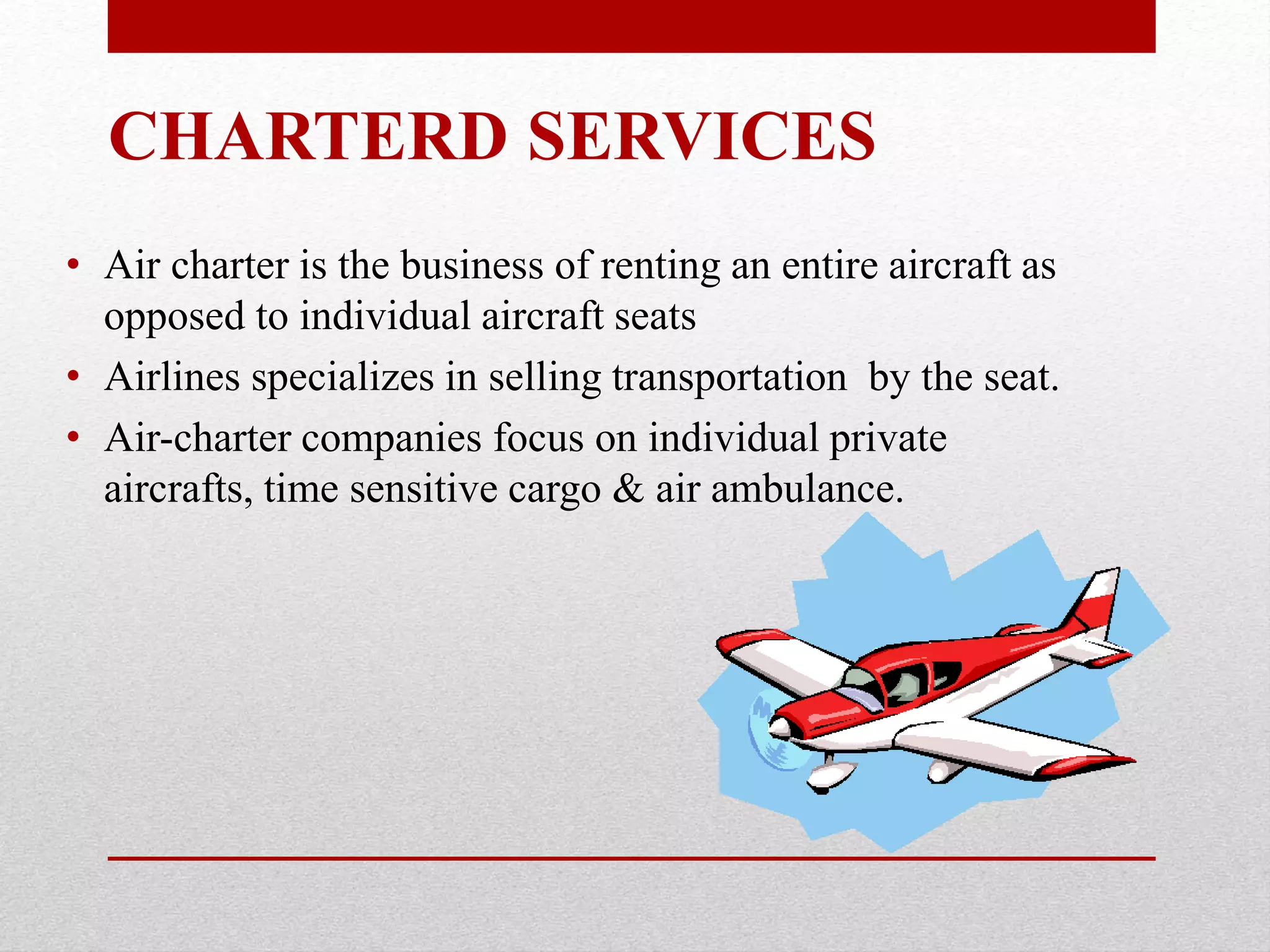 CHARTERD SERVICES

• Air charter is the business of renting an entire aircraft as opposed to individual aircraft seats
• Airlines specializes in selling transportation  by the seat.
• Air-charter companies focus on individual private aircrafts, time sensitive cargo & air ambulance.